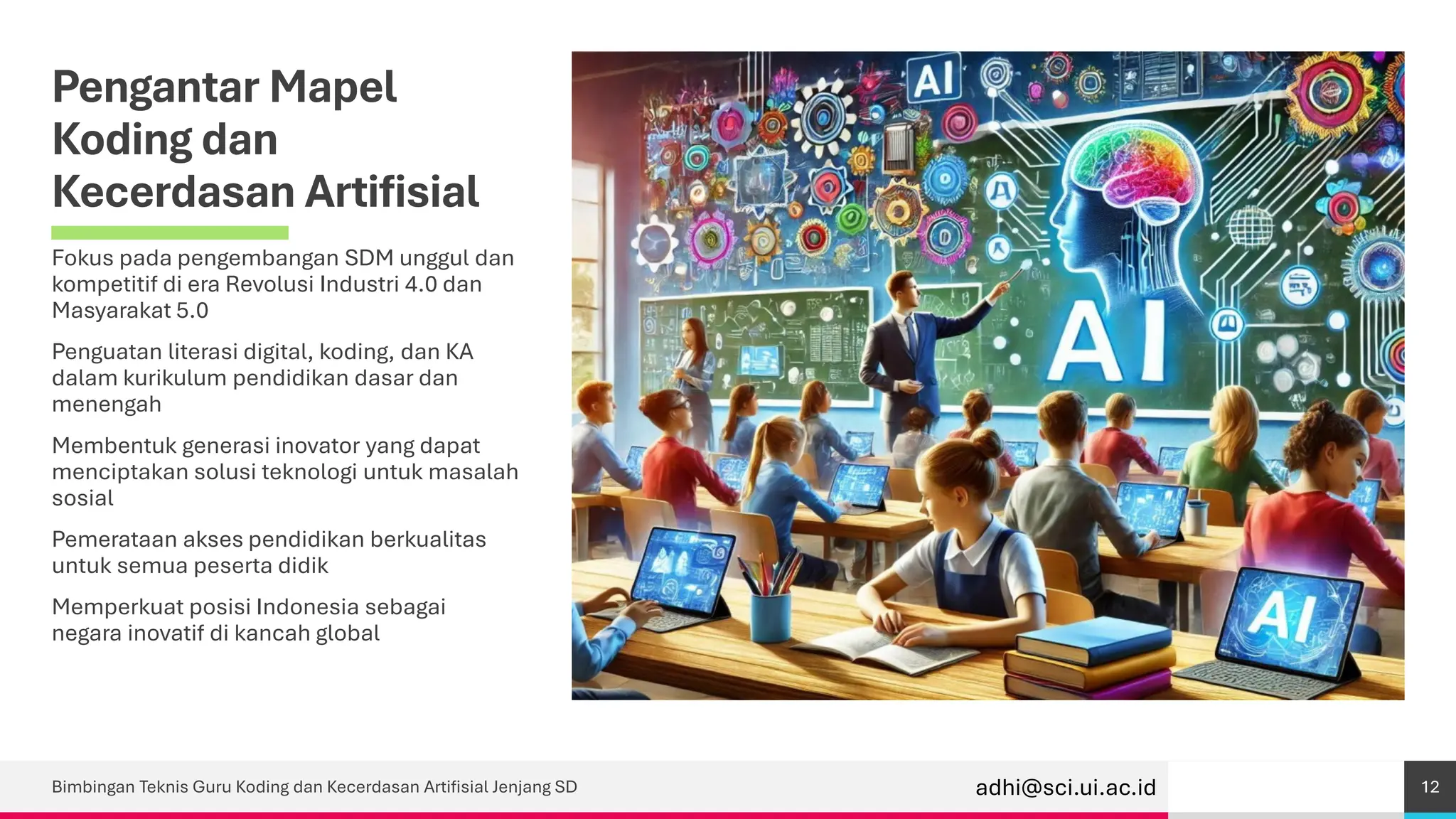 Pengantar Mapel Koding dan Kecerdasan Artifisial

Fokus pada pengembangan SDM unggul dan kompetitif di era Revolusi Industri 4.0 dan Masyarakat 5.0

Penguatan literasi digital, koding, dan KA dalam kurikulum pendidikan dasar dan menengah

Membentuk generasi inovator yang dapat menciptakan solusi teknologi untuk masalah sosial

Pemerataan akses pendidikan berkualitas untuk semua peserta didik

Memperkuat posisi Indonesia sebagai negara inovatif di kancah global

AI

AI

AI

Bimbingan Teknis Guru Koding dan Kecerdasan Artifisial Jenjang SD

adhi@sci.ui.ac.id

12